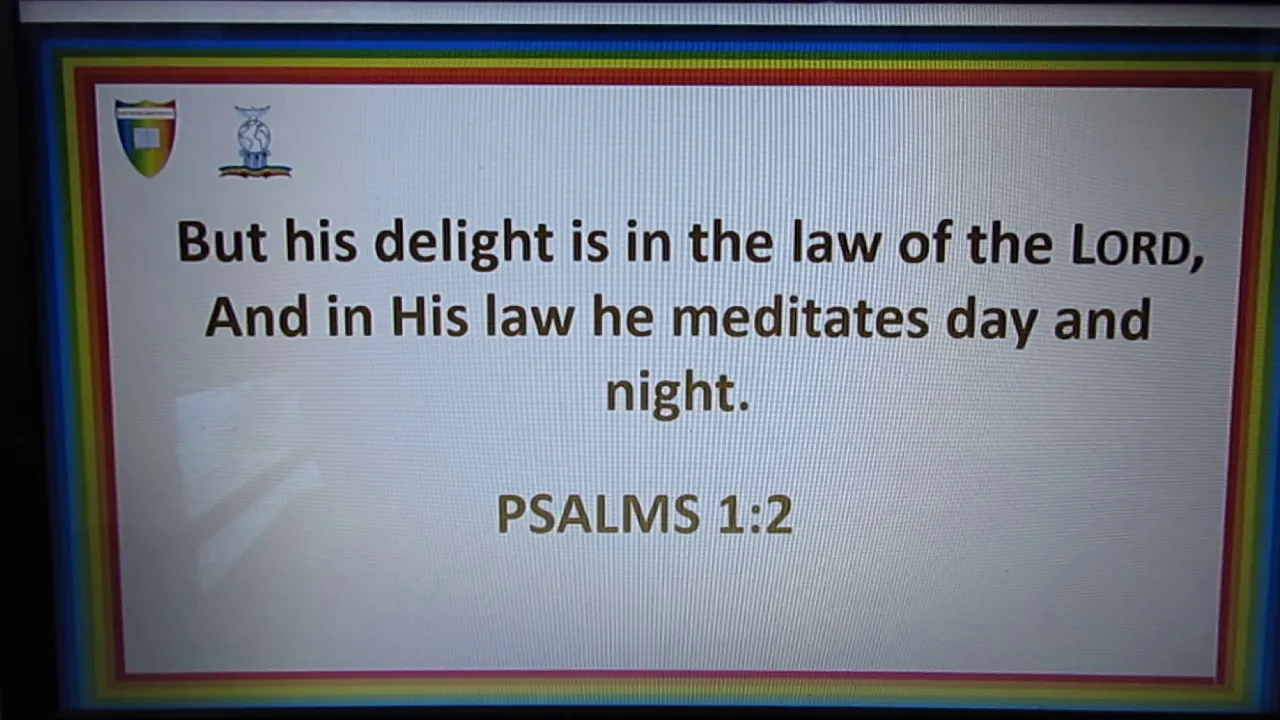 But his delight is in the law of the LORD,
And in His law he meditates day and night.

PSALMS 1:2